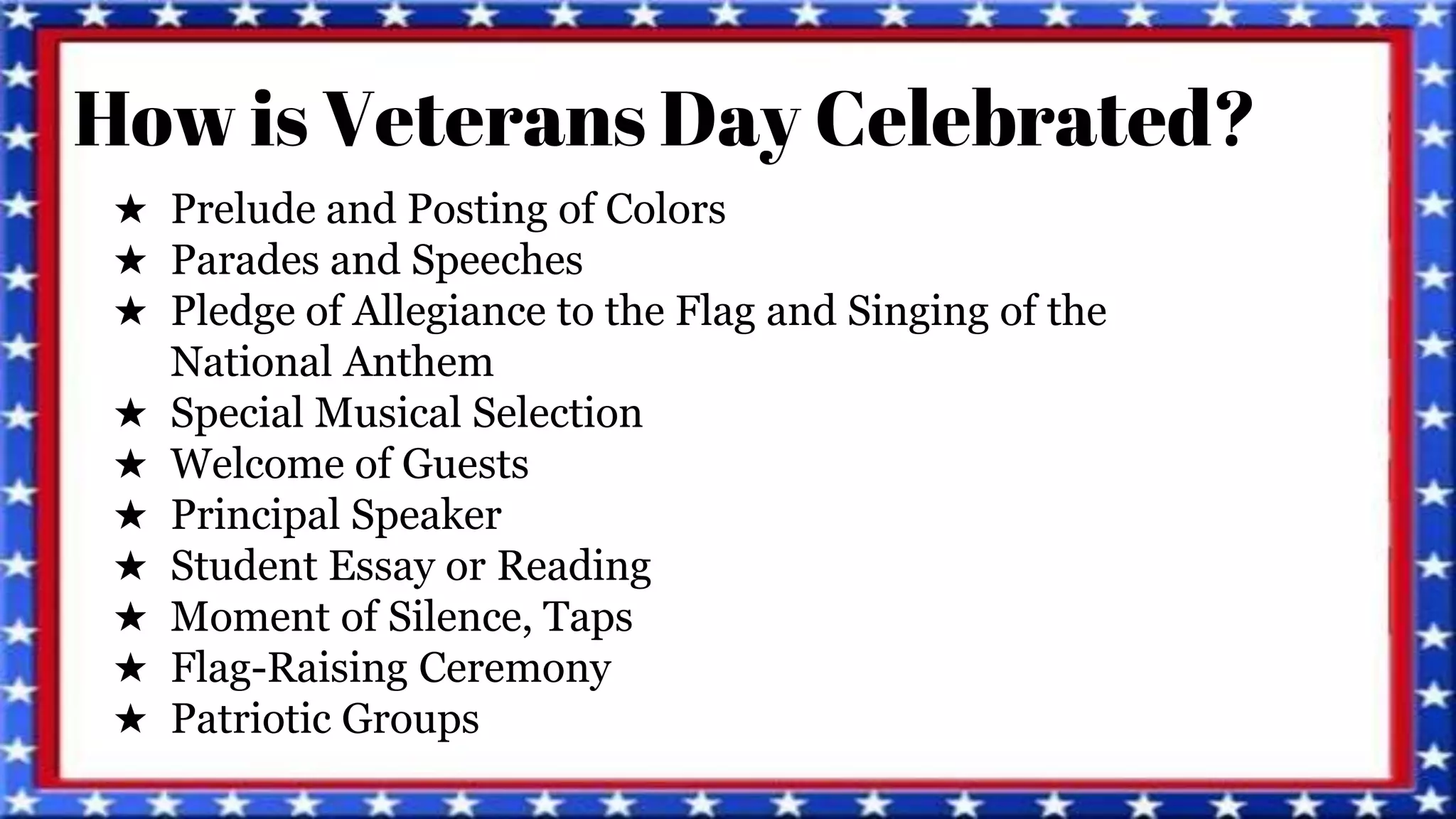 How is Veterans Day Celebrated?

★ Prelude and Posting of Colors
★ Parades and Speeches
★ Pledge of Allegiance to the Flag and Singing of the National Anthem
★ Special Musical Selection
★ Welcome of Guests
★ Principal Speaker
★ Student Essay or Reading
★ Moment of Silence, Taps
★ Flag-Raising Ceremony
★ Patriotic Groups